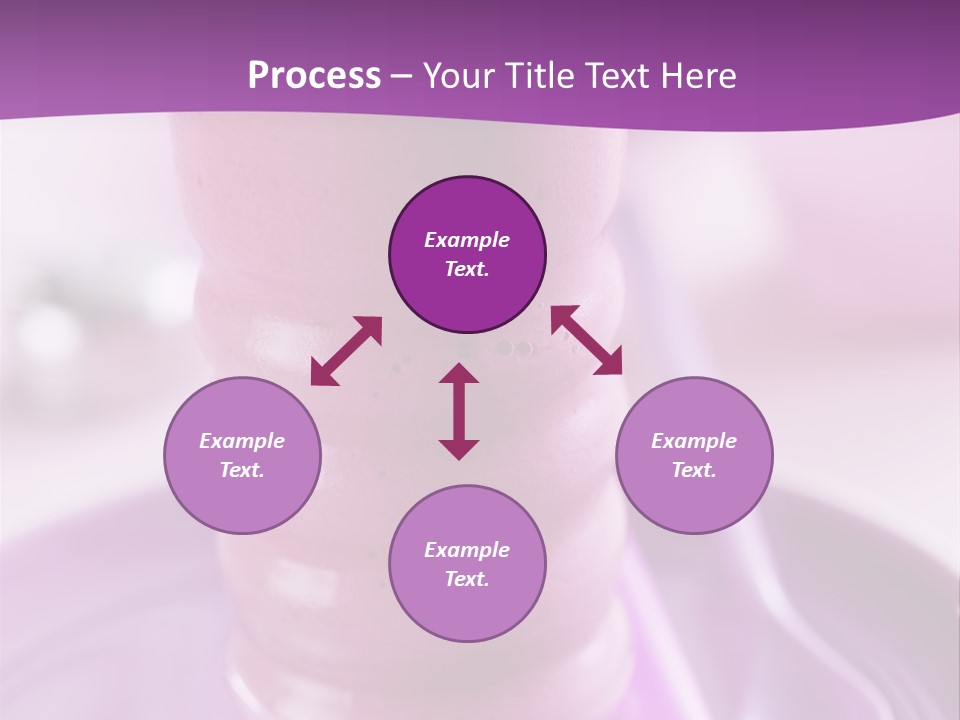 Process – Your Title Text Here

Example Text.

Example Text.

Example Text.

Example Text.